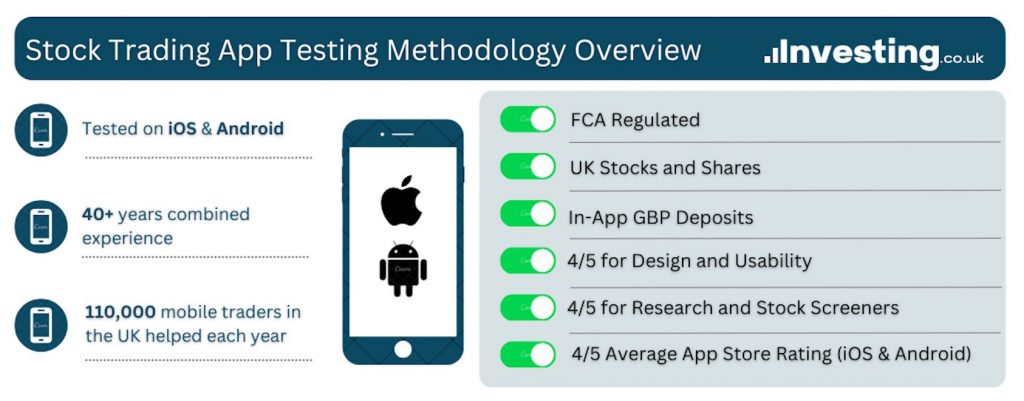 Stock Trading App Testing Methodology Overview

Investing.co.uk

Tested on iOS & Android

40+ years combined experience

110,000 mobile traders in the UK helped each year

FCA Regulated

UK Stocks and Shares

In-App GBP Deposits

4/5 for Design and Usability

4/5 for Research and Stock Screeners

4/5 Average App Store Rating (iOS & Android)